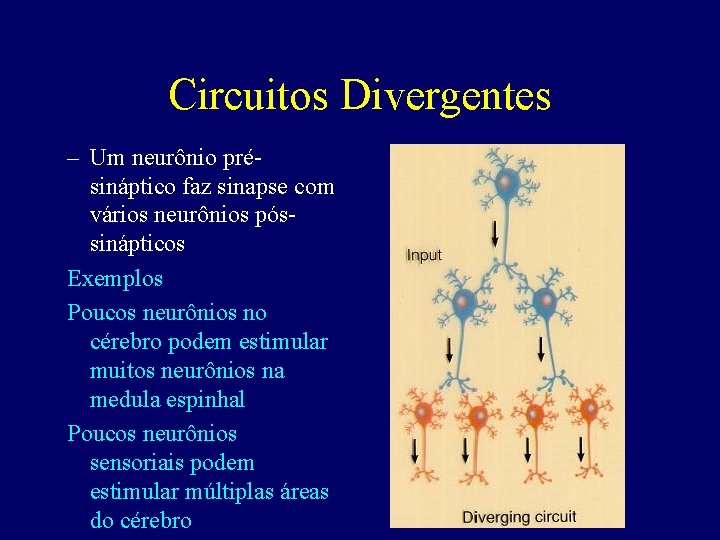 Circuitos Divergentes

– Um neurônio pré-sináptico faz sinapse com vários neurônios pós-sinápticos

Exemplos

Poucos neurônios no cérebro podem estimular muitos neurônios na medula espinhal

Poucos neurônios sensoriais podem estimular múltiplas áreas do cérebro

Input

Diverging circuit